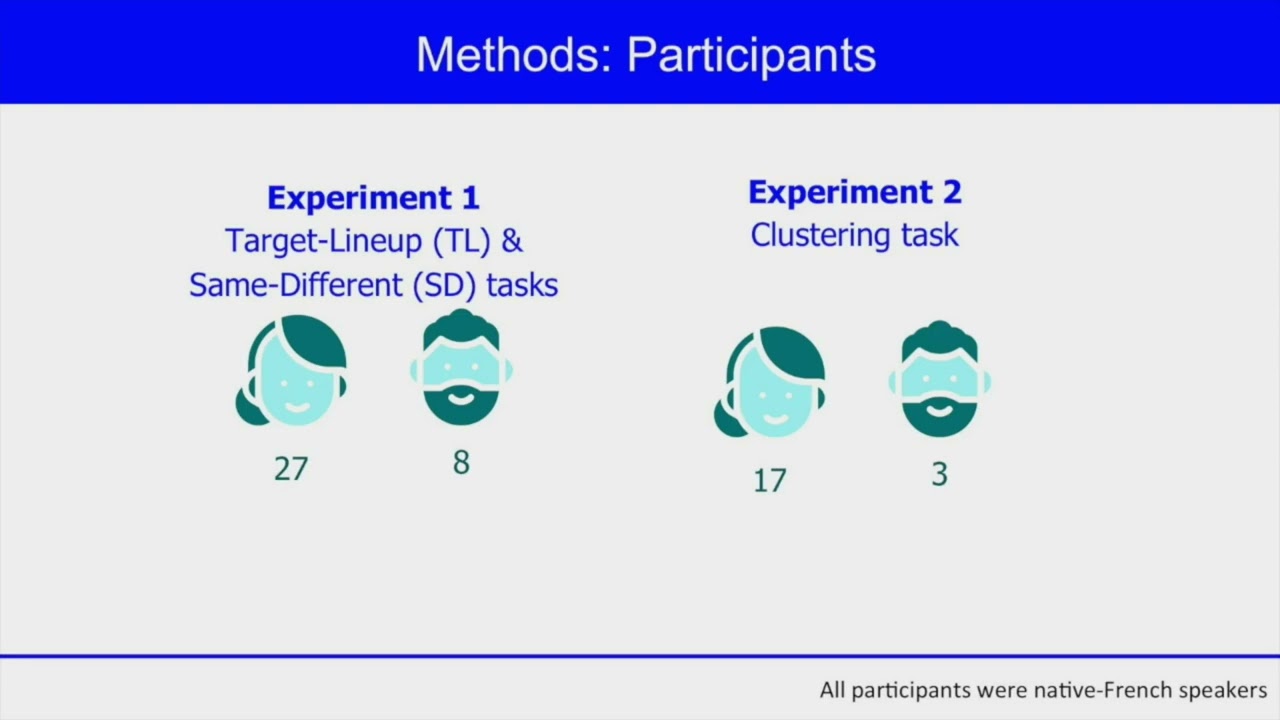 Methods: Participants

Experiment 1
Target-Lineup (TL) &
Same-Different (SD) tasks

27

8

Experiment 2
Clustering task

17

3

All participants were native-French speakers